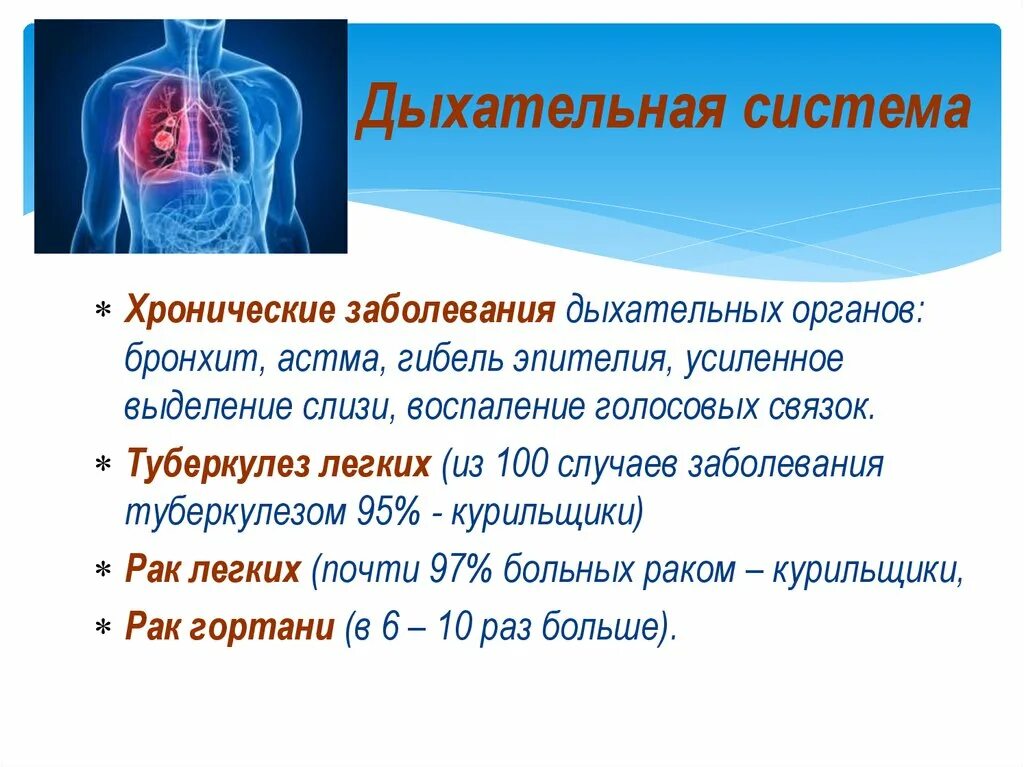 Дыхательная система

* Хронические заболевания дыхательных органов: бронхит, астма, гибель эпителия, усиленное выделение слизи, воспаление голосовых связок.
* Туберкулез легких (из 100 случаев заболевания туберкулезом 95% - курильщики)
* Рак легких (почти 97% больных раком – курильщики,
* Рак гортани (в 6 – 10 раз больше).